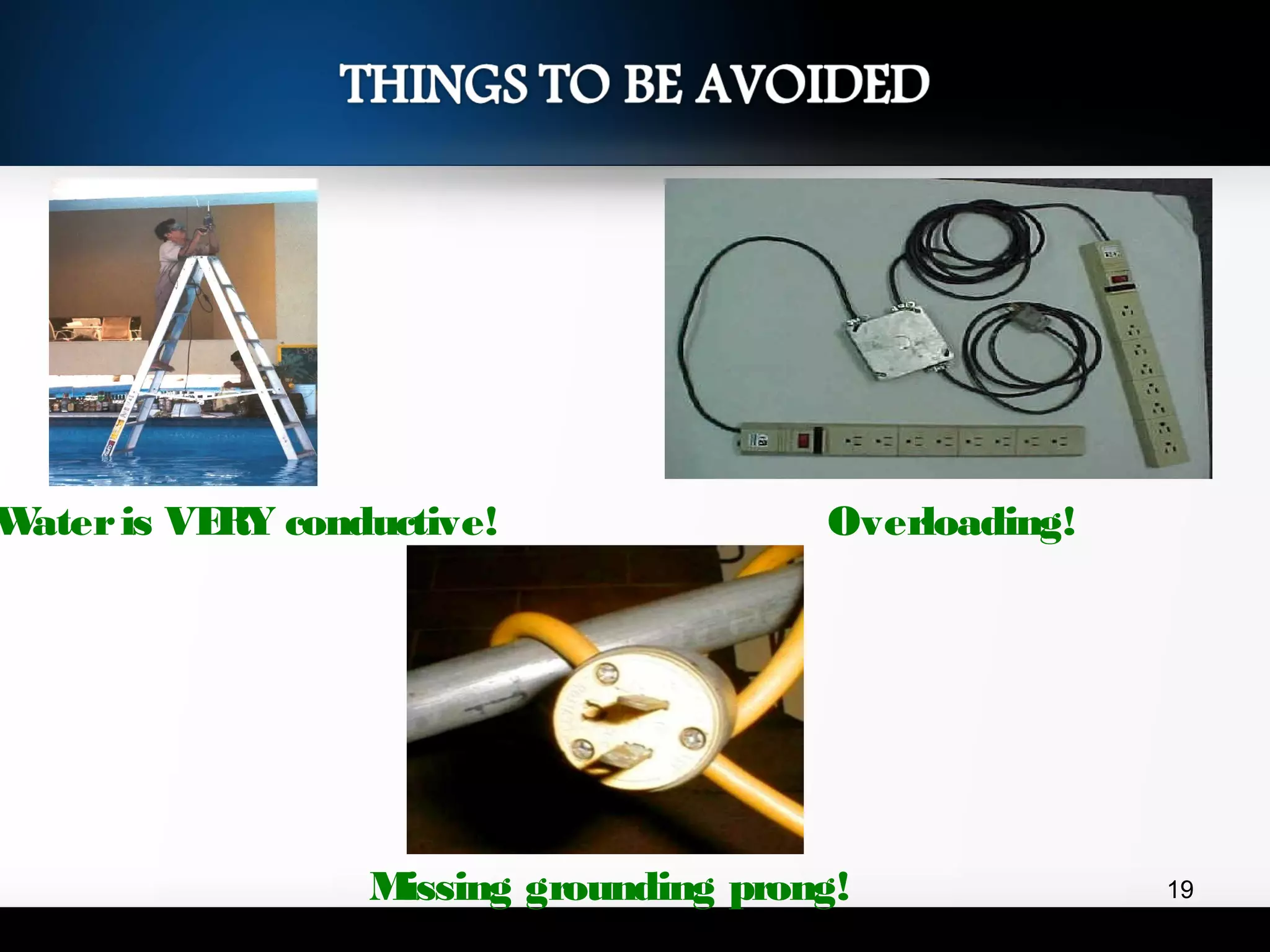 THINGS TO BE AVOIDED

Water is VERY conductive!

Overloading!

Missing grounding prong!

19